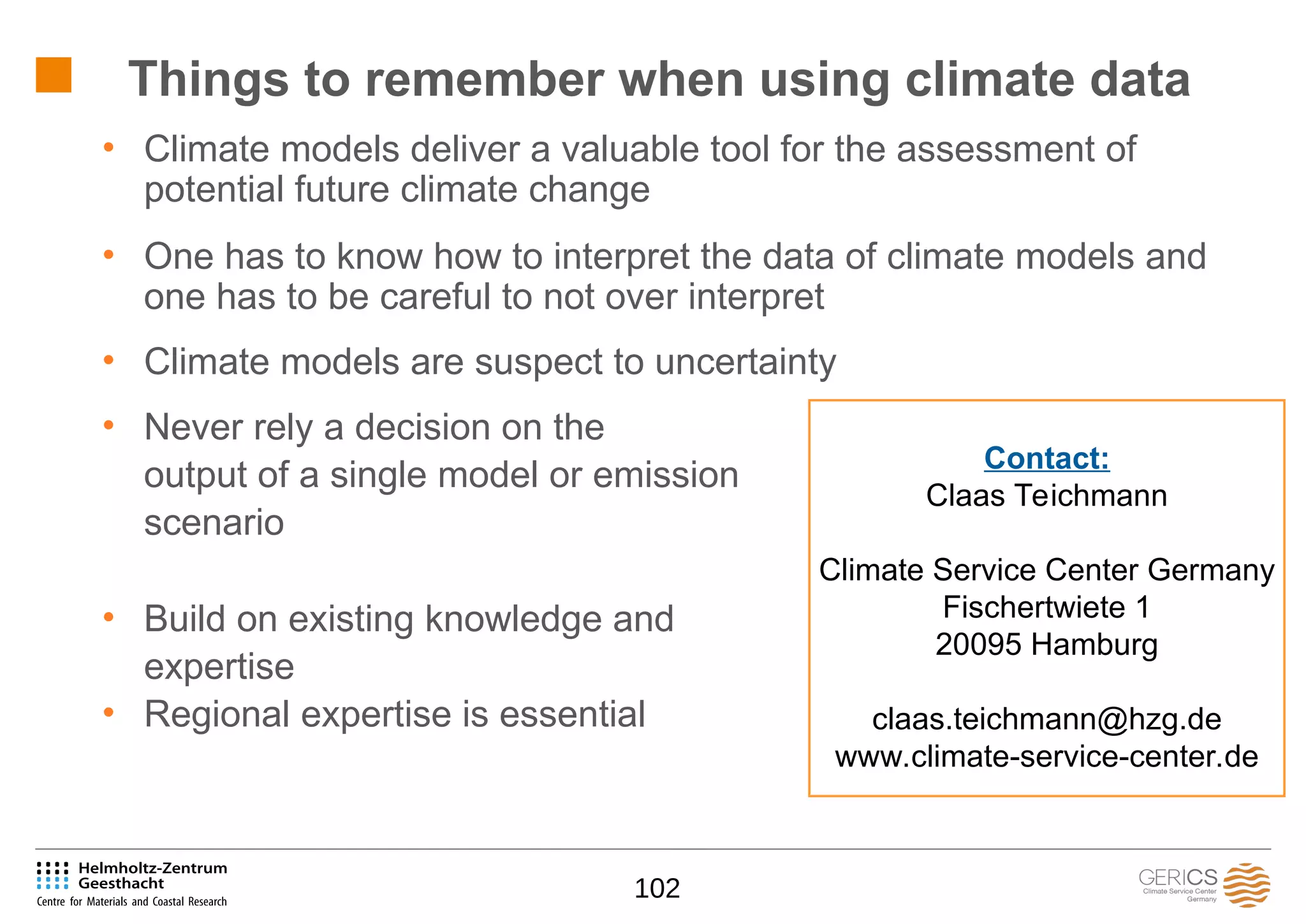 Things to remember when using climate data

• Climate models deliver a valuable tool for the assessment of potential future climate change

• One has to know how to interpret the data of climate models and one has to be careful to not over interpret

• Climate models are suspect to uncertainty

• Never rely a decision on the output of a single model or emission scenario

• Build on existing knowledge and expertise

• Regional expertise is essential

Contact:
Claas Teichmann

Climate Service Center Germany
Fischertwiete 1
20095 Hamburg

claas.teichmann@hzg.de
www.climate-service-center.de

Helmholtz-Zentrum Geesthacht
Centre for Materials and Coastal Research

102

GERICS
Climate Service Center Germany